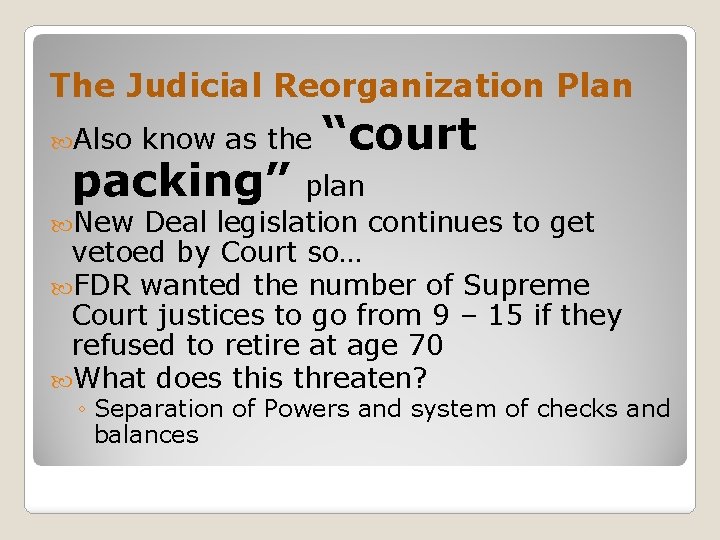 The Judicial Reorganization Plan

Also know as the “court packing” plan

New Deal legislation continues to get vetoed by Court so…

FDR wanted the number of Supreme Court justices to go from 9 – 15 if they refused to retire at age 70

What does this threaten?

◦ Separation of Powers and system of checks and balances